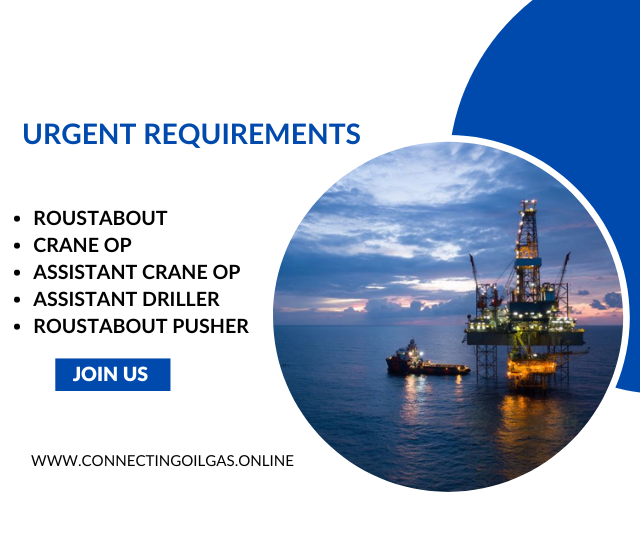 URGENT REQUIREMENTS

- ROUSTABOUT
- CRANE OP
- ASSISTANT CRANE OP
- ASSISTANT DRILLER
- ROUSTABOUT PUSHER

JOIN US

WWW.CONNECTINGOILGAS.ONLINE